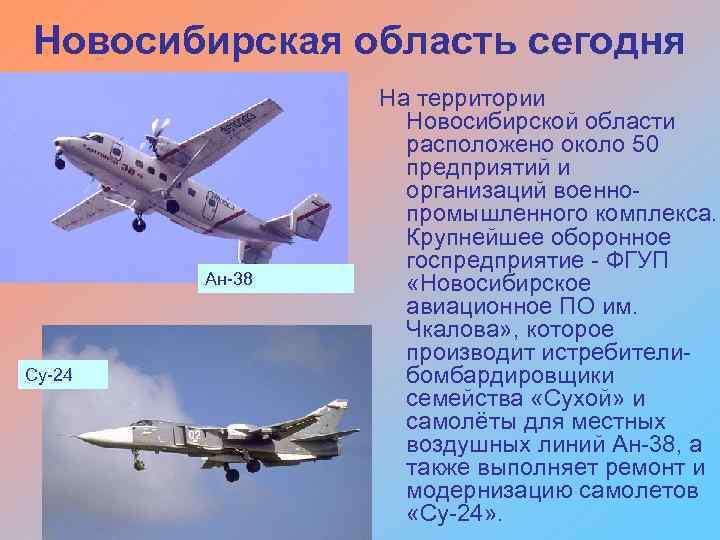 Новосибирская область сегодня

Ан-38

Су-24

На территории Новосибирской области расположено около 50 предприятий и организаций военно-промышленного комплекса. Крупнейшее оборонное госпредприятие - ФГУП «Новосибирское авиационное ПО им. Чкалова», которое производит истребители-бомбардировщики семейства «Сухой» и самолёты для местных воздушных линий Ан-38, а также выполняет ремонт и модернизацию самолетов «Су-24».